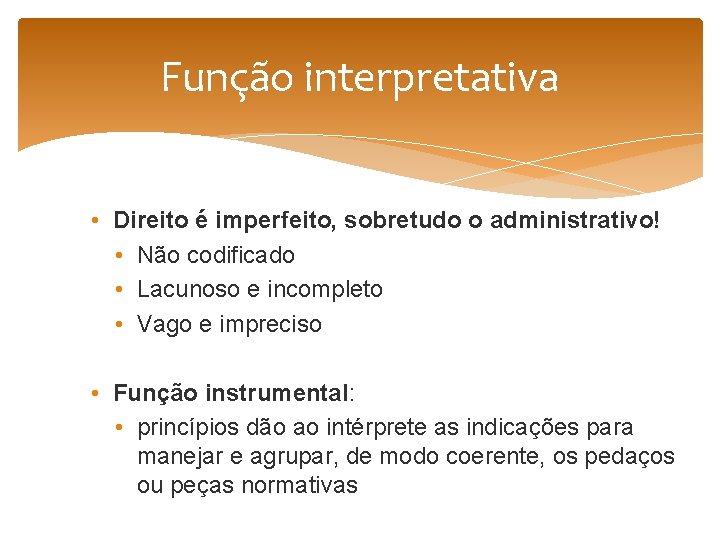 Função interpretativa

• Direito é imperfeito, sobretudo o administrativo!
  • Não codificado
  • Lacunoso e incompleto
  • Vago e impreciso

• Função instrumental:
  • princípios dão ao intérprete as indicações para manejar e agrupar, de modo coerente, os pedaços ou peças normativas